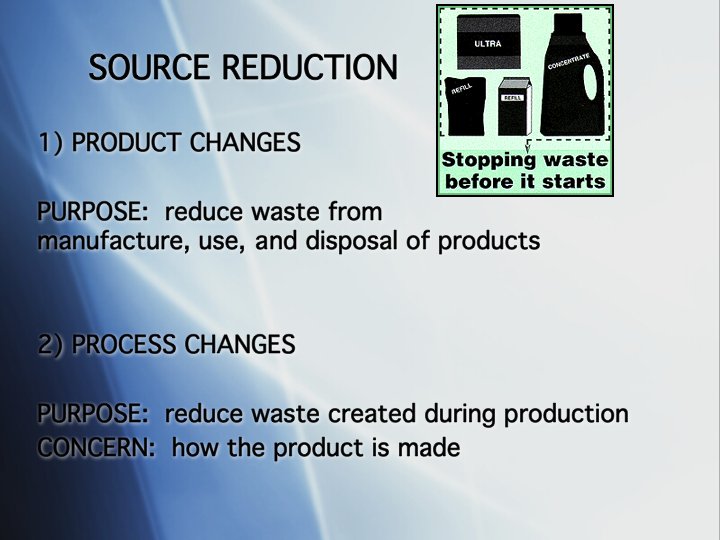 SOURCE REDUCTION

ULTRA

CONCENTRATE

REFILL

REFILL

Stopping waste before it starts

1) PRODUCT CHANGES

PURPOSE: reduce waste from manufacture, use, and disposal of products

2) PROCESS CHANGES

PURPOSE: reduce waste created during production
CONCERN: how the product is made